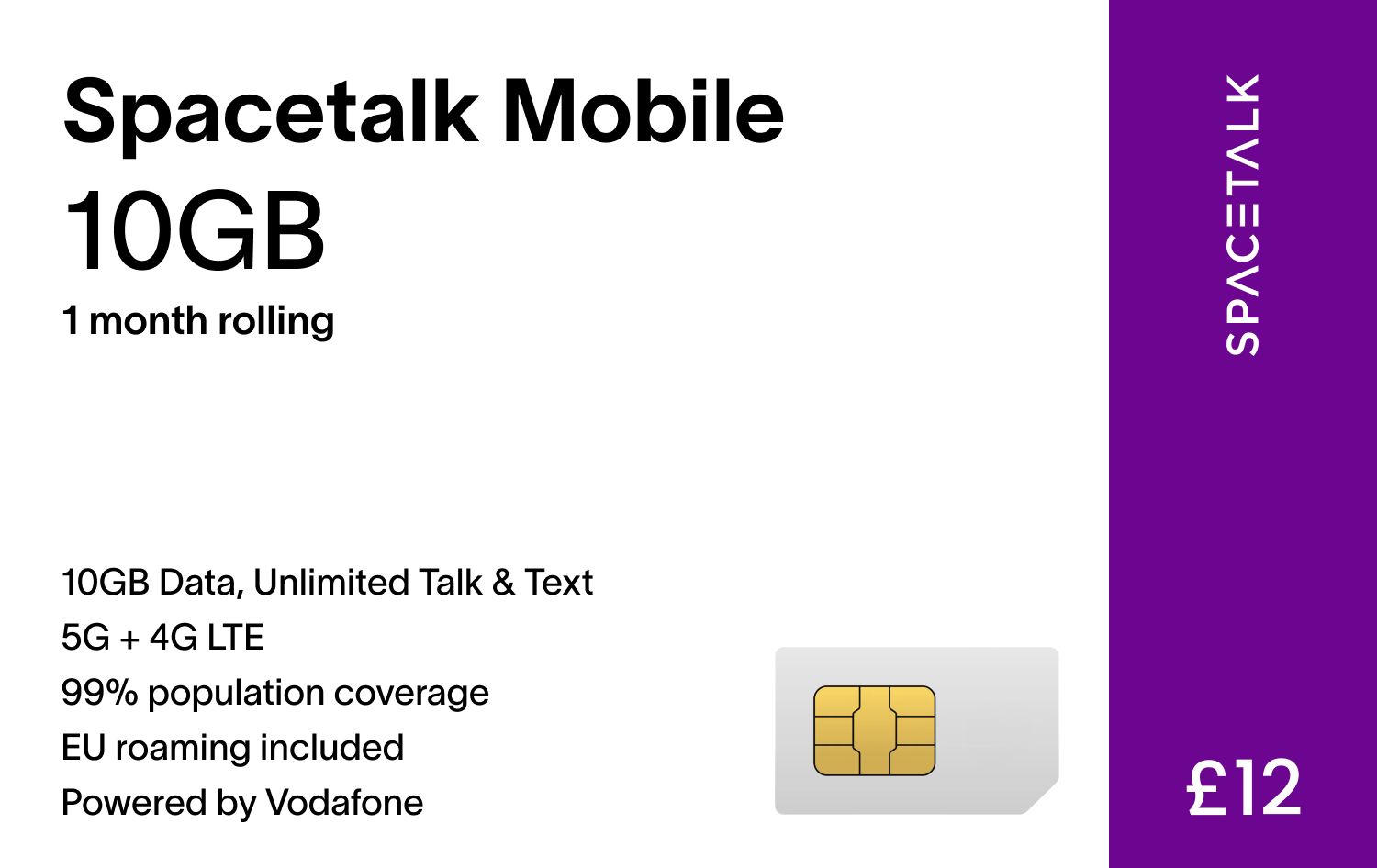 Spacetalk Mobile
10GB
1 month rolling

10GB Data, Unlimited Talk & Text
5G + 4G LTE
99% population coverage
EU roaming included
Powered by Vodafone

SPACETALK

£12